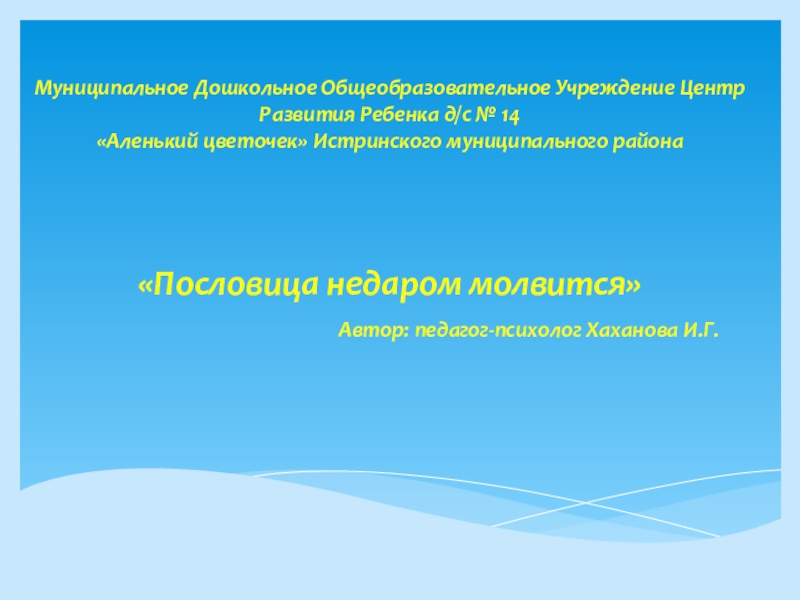 Муниципальное Дошкольное Общеобразовательное Учреждение Центр Развития Ребенка д/с № 14
«Аленький цветочек» Истринского муниципального района

«Пословица недаром молвится»

Автор: педагог-психолог Хаханова И.Г.